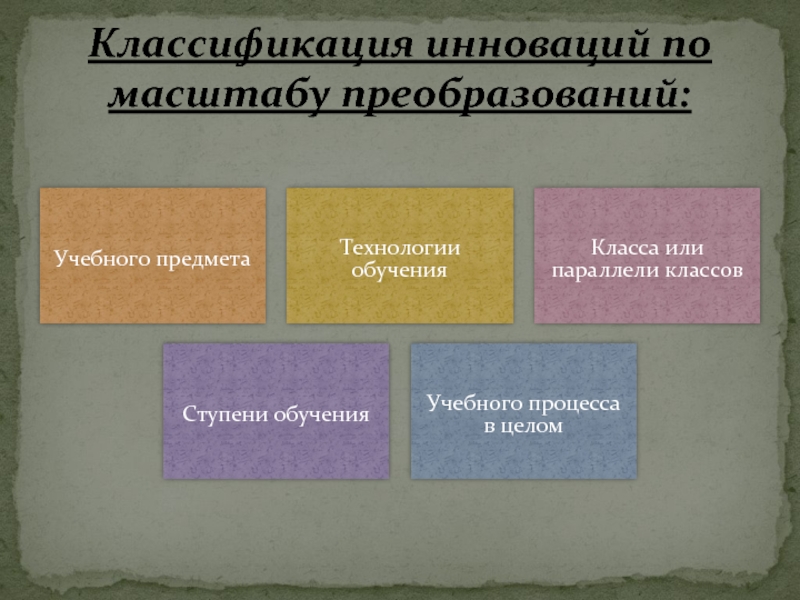 Классификация инноваций по масштабу преобразований:

Учебного предмета

Технологии обучения

Класса или параллели классов

Ступени обучения

Учебного процесса в целом